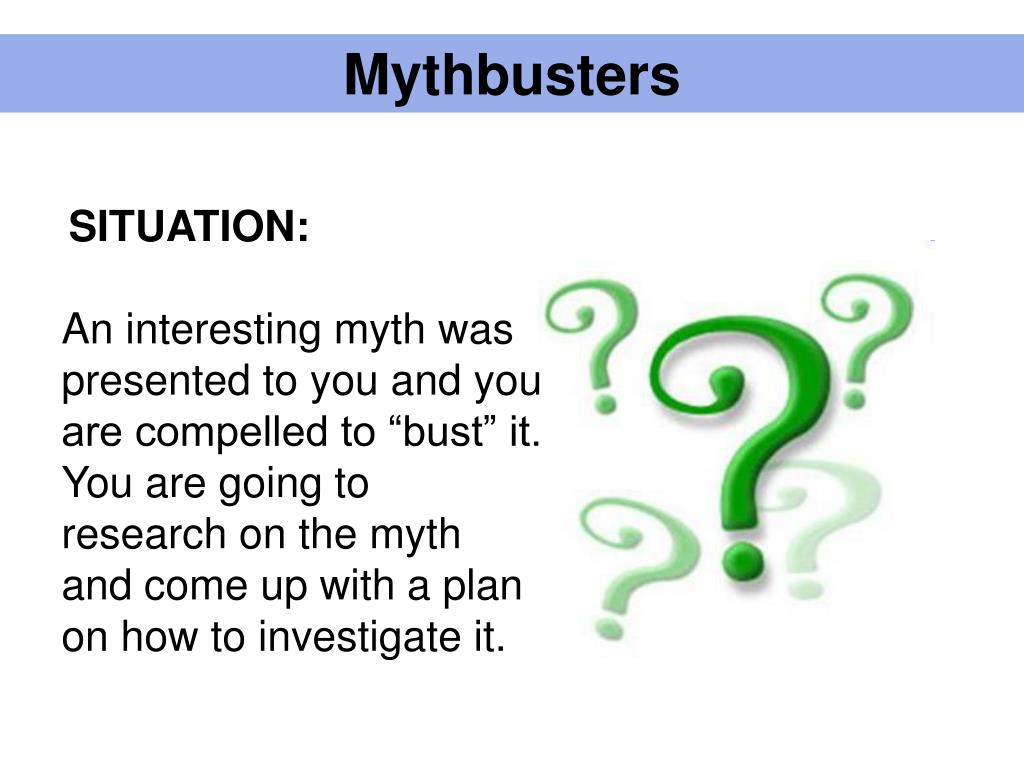 Mythbusters

SITUATION:

An interesting myth was presented to you and you are compelled to “bust” it. You are going to research on the myth and come up with a plan on how to investigate it.